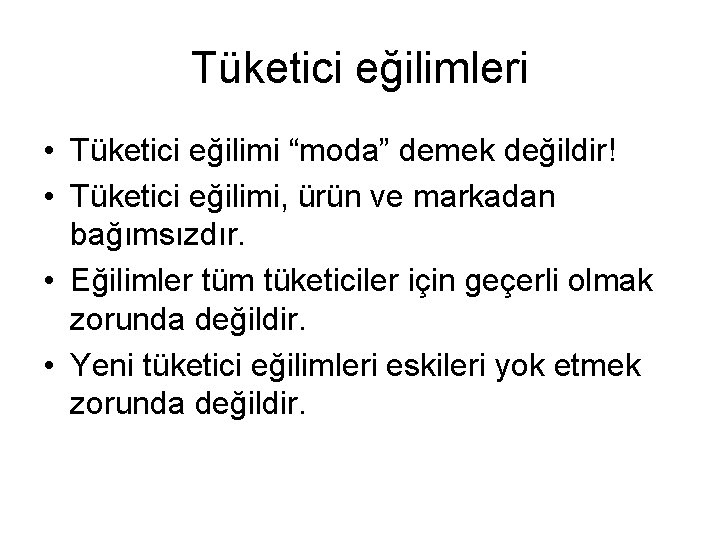 Tüketici eğilimleri

• Tüketici eğilimi “moda” demek değildir!
• Tüketici eğilimi, ürün ve markadan bağımsızdır.
• Eğilimler tüm tüketiciler için geçerli olmak zorunda değildir.
• Yeni tüketici eğilimleri eskileri yok etmek zorunda değildir.